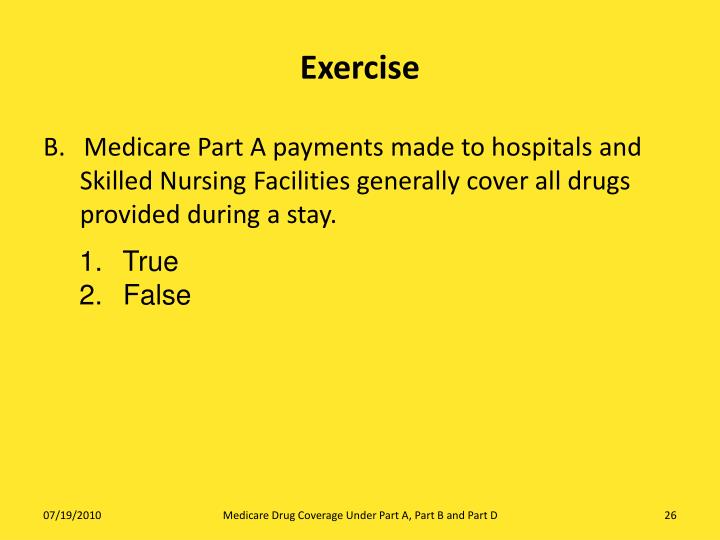 Exercise

B. Medicare Part A payments made to hospitals and Skilled Nursing Facilities generally cover all drugs provided during a stay.

1. True
2. False

07/19/2010 Medicare Drug Coverage Under Part A, Part B and Part D 26